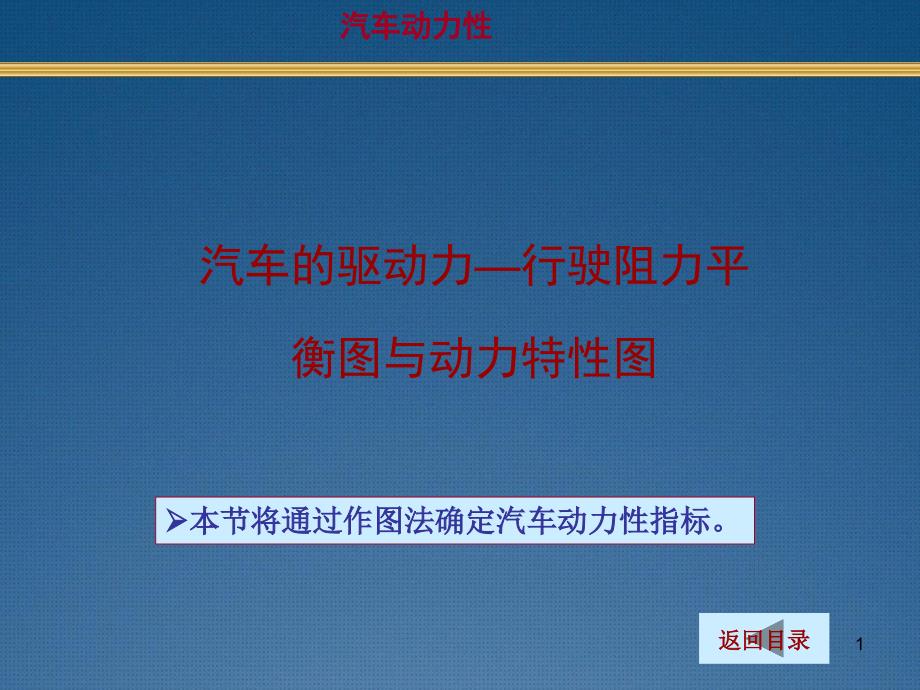 汽车动力性

汽车的驱动力—行驶阻力平衡图与动力特性图

➢本节将通过作图法确定汽车动力性指标。

返回目录

1